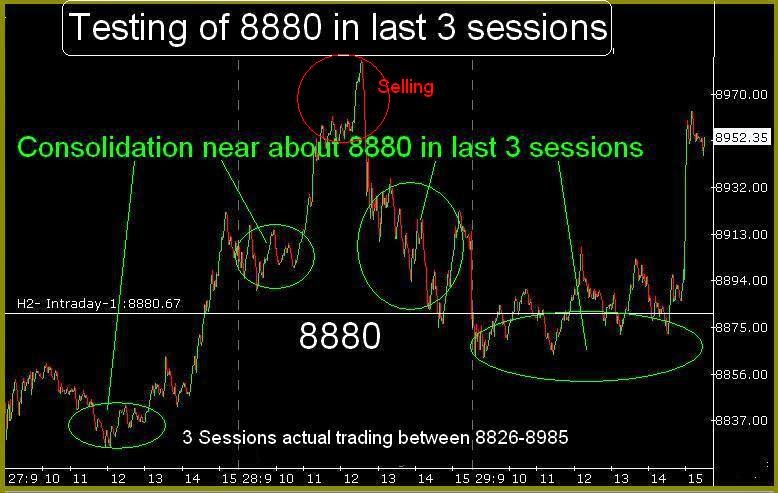 Testing of 8880 in last 3 sessions

Selling

Consolidation near about 8880 in last 3 sessions

H2- Intraday-1 :8880.67

8880

3 Sessions actual trading between 8826-8985

8970.00
8952.35
8932.00
8913.00
8894.00
8875.00
8856.00
8837.00

27:9 10 11 12 13 14 15 28:9 10 11 12 13 14 15 29:9 10 11 12 13 14 15